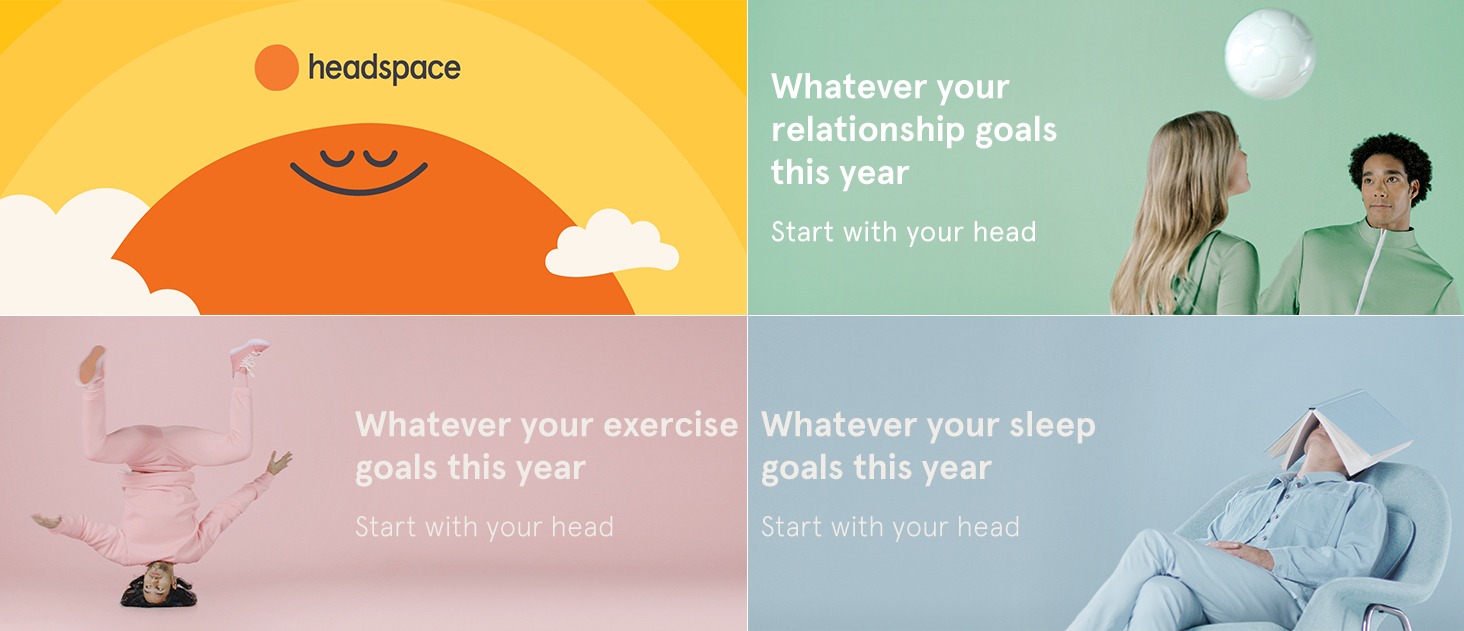 headspace

Whatever your relationship goals this year

Start with your head

Whatever your exercise goals this year

Start with your head

Whatever your sleep goals this year

Start with your head